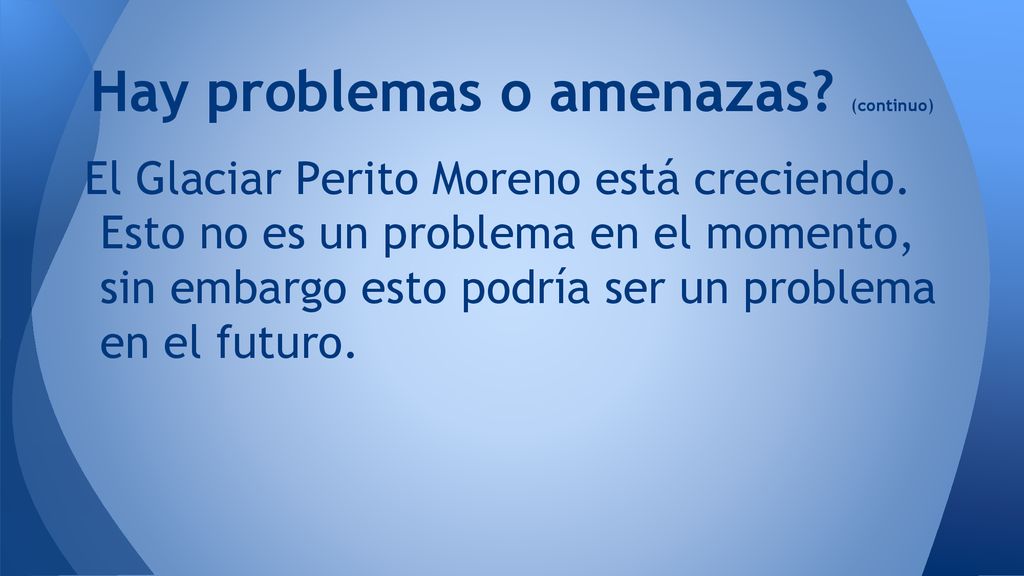 Hay problemas o amenazas? (continuo)

El Glaciar Perito Moreno está creciendo. Esto no es un problema en el momento, sin embargo esto podría ser un problema en el futuro.